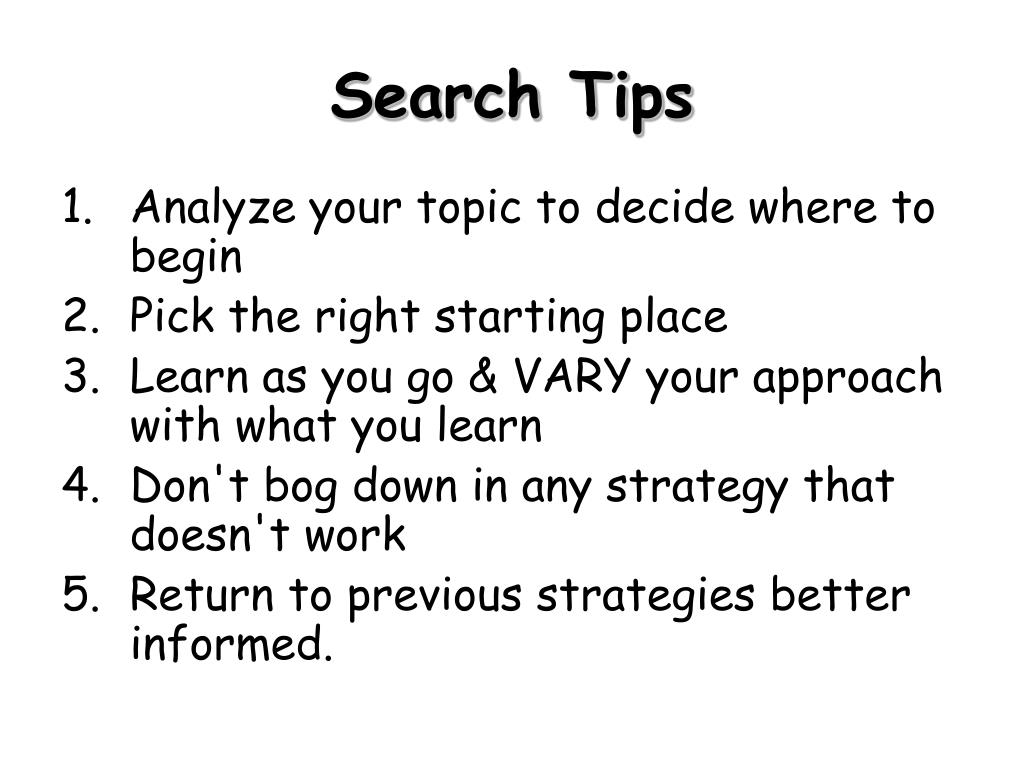 Search Tips

1. Analyze your topic to decide where to begin
2. Pick the right starting place
3. Learn as you go & VARY your approach with what you learn
4. Don't bog down in any strategy that doesn't work
5. Return to previous strategies better informed.